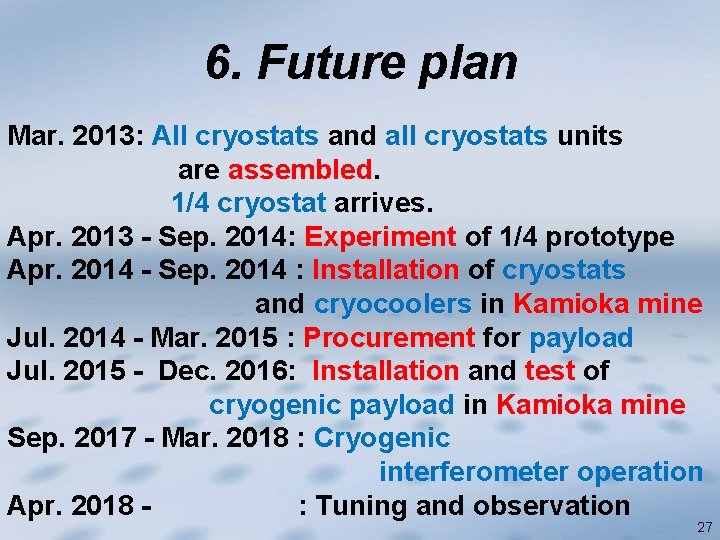 6. Future plan

Mar. 2013: All cryostats and all cryostats units are assembled.
1/4 cryostat arrives.
Apr. 2013 - Sep. 2014: Experiment of 1/4 prototype
Apr. 2014 - Sep. 2014 : Installation of cryostats and cryocoolers in Kamioka mine
Jul. 2014 - Mar. 2015 : Procurement for payload
Jul. 2015 - Dec. 2016: Installation and test of cryogenic payload in Kamioka mine
Sep. 2017 - Mar. 2018 : Cryogenic interferometer operation
Apr. 2018 - : Tuning and observation

27